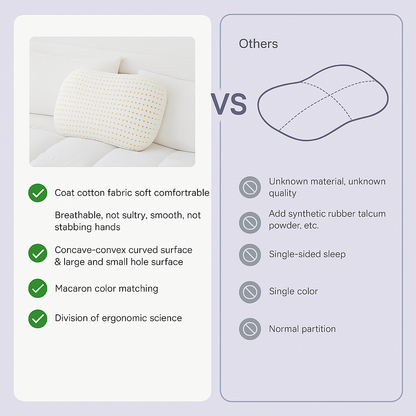 Coat cotton fabric soft comfortrable

Breathable, not sultry, smooth, not stabbing hands

Concave-convex curved surface & large and small hole surface

Macaron color matching

Division of ergonomic science

VS

Others

Unknown material, unknown quality

Add synthetic rubber talcum powder, etc.

Single-sided sleep

Single color

Normal partition